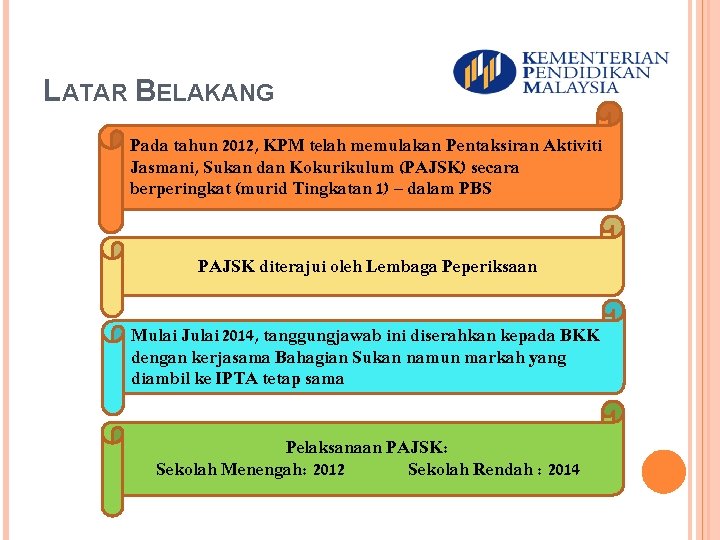 LATAR BELAKANG

KEMENTERIAN PENDIDIKAN MALAYSIA

Pada tahun 2012, KPM telah memulakan Pentaksiran Aktiviti Jasmani, Sukan dan Kokurikulum (PAJSK) secara berperingkat (murid Tingkatan 1) – dalam PBS

PAJSK diterajui oleh Lembaga Peperiksaan

Mulai Julai 2014, tanggungjawab ini diserahkan kepada BKK dengan kerjasama Bahagian Sukan namun markah yang diambil ke IPTA tetap sama

Pelaksanaan PAJSK:
Sekolah Menengah: 2012 Sekolah Rendah : 2014